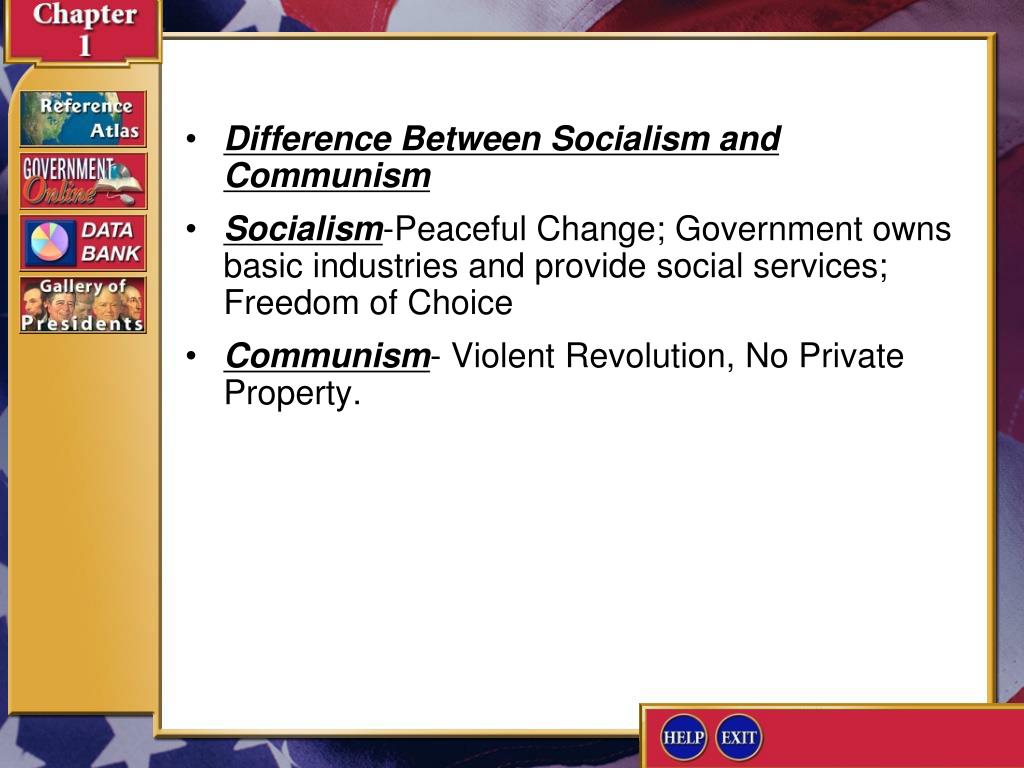 Chapter 1

Reference Atlas

GOVERNMENT Online

DATA BANK

Gallery of Presidents

• Difference Between Socialism and Communism

• Socialism-Peaceful Change; Government owns basic industries and provide social services; Freedom of Choice

• Communism- Violent Revolution, No Private Property.

HELP

EXIT